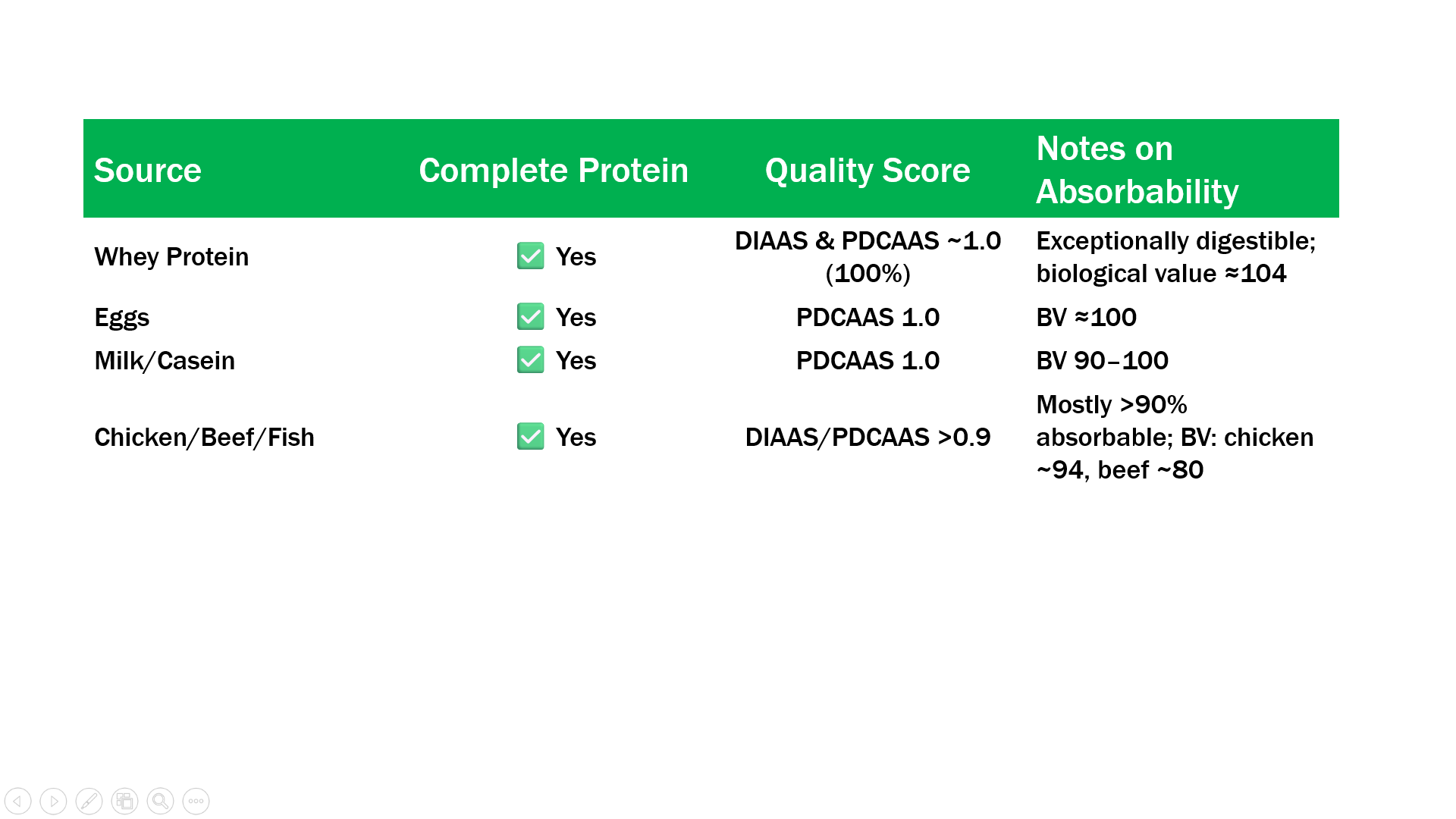 | Source | Complete Protein | Quality Score | Notes on Absorbability |
|---|---|---|---|
| Whey Protein | ✅ Yes | DIAAS & PDCAAS ~1.0 (100%) | Exceptionally digestible; biological value ≈104 |
| Eggs | ✅ Yes | PDCAAS 1.0 | BV ≈100 |
| Milk/Casein | ✅ Yes | PDCAAS 1.0 | BV 90–100 |
| Chicken/Beef/Fish | ✅ Yes | DIAAS/PDCAAS >0.9 | Mostly >90% absorbable; BV: chicken ~94, beef ~80 |